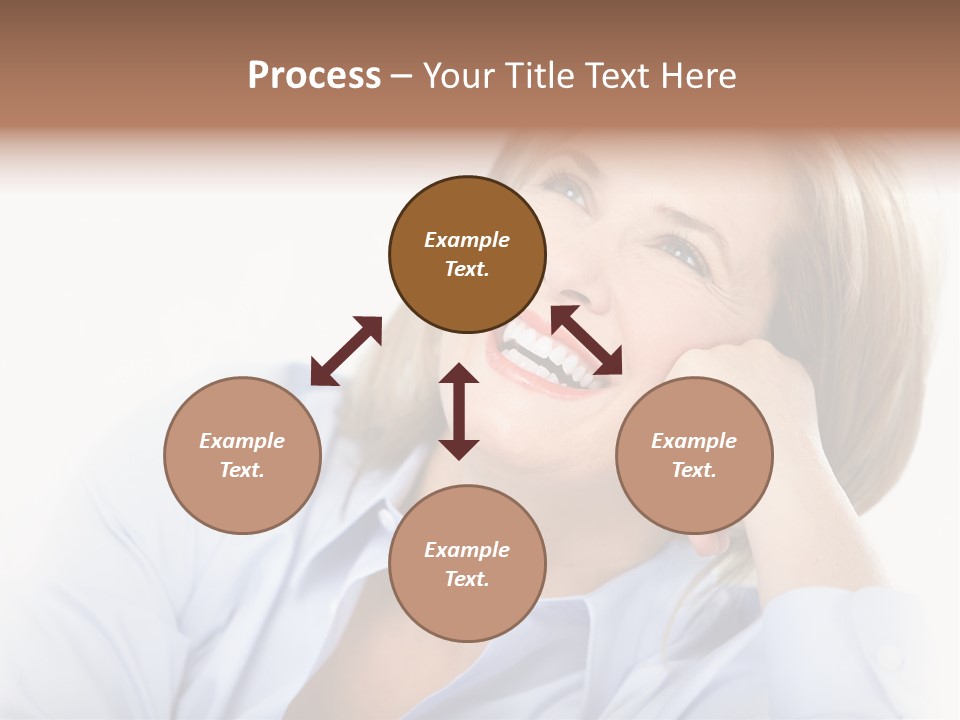 Process – Your Title Text Here

Example Text.

Example Text.

Example Text.

Example Text.